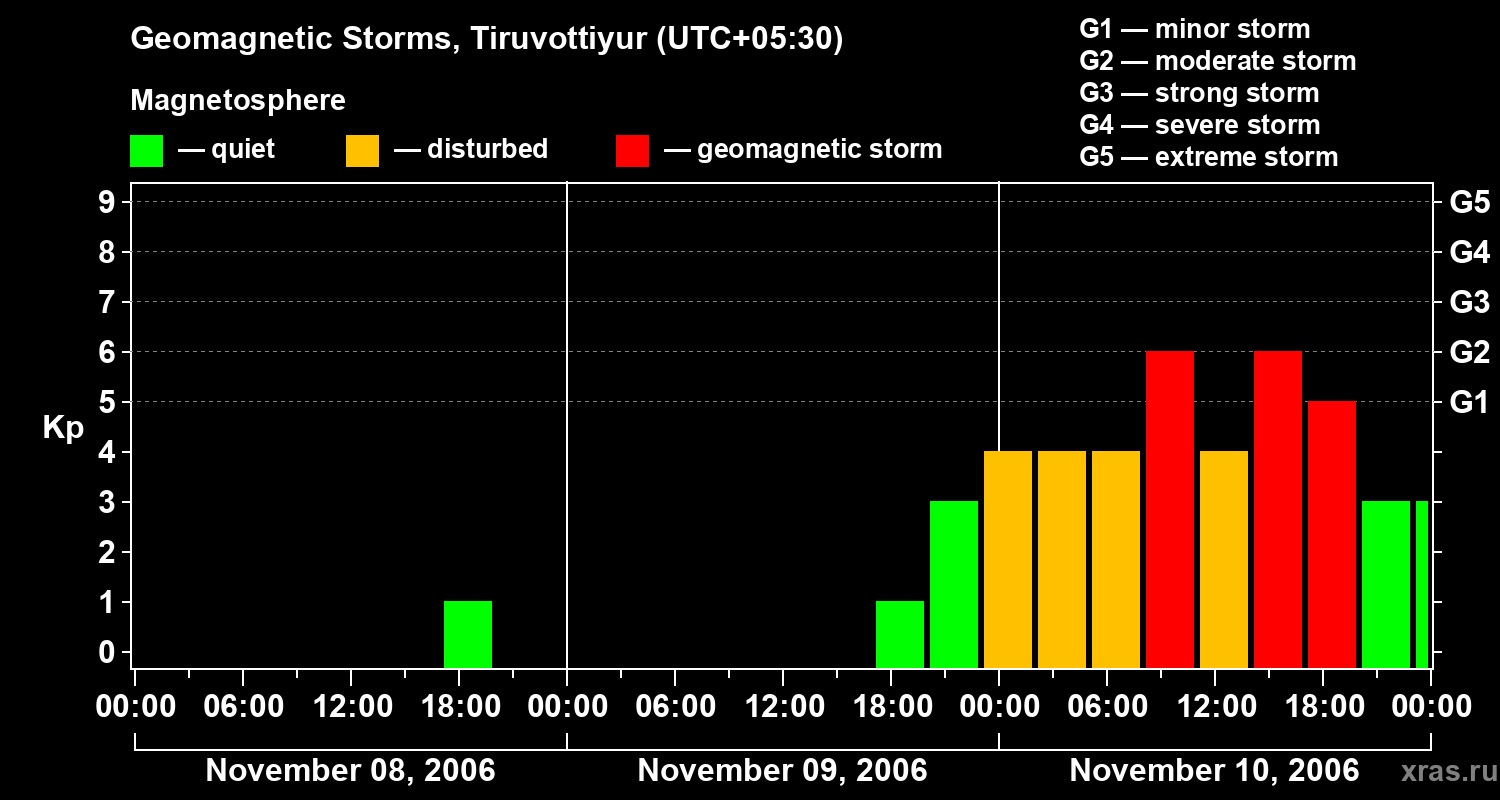 Geomagnetic Storms, Tiruvottiyur (UTC+05:30)

Magnetosphere

— quiet — disturbed — geomagnetic storm

G1 — minor storm
G2 — moderate storm
G3 — strong storm
G4 — severe storm
G5 — extreme storm

Kp

9
8
7
6
5
4
3
2
1
0

G5
G4
G3
G2
G1

00:00 06:00 12:00 18:00 00:00 06:00 12:00 18:00 00:00 06:00 12:00 18:00 00:00

November 08, 2006
November 09, 2006
November 10, 2006

xras.ru